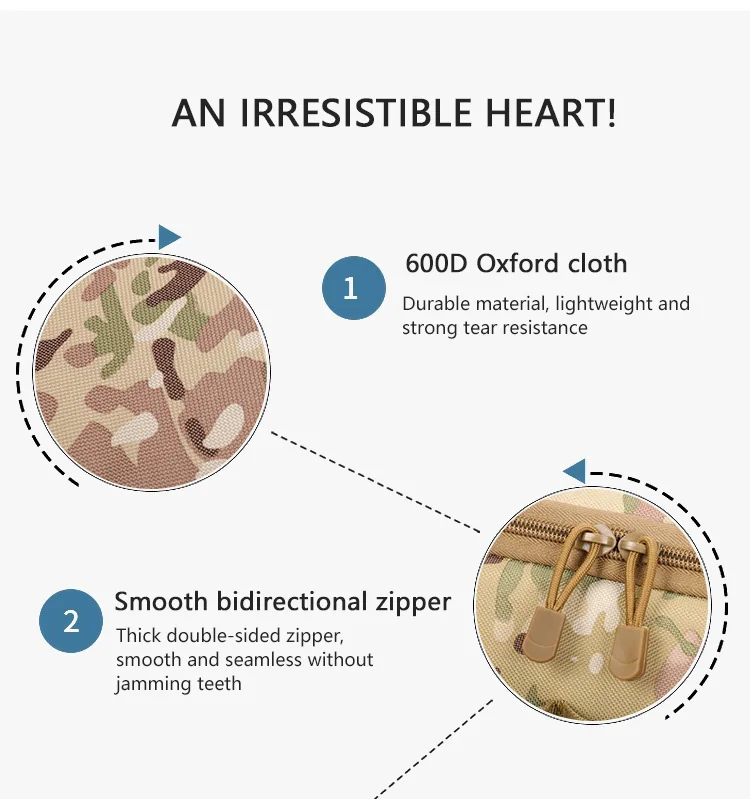 AN IRRESISTIBLE HEART!

1

600D Oxford cloth

Durable material, lightweight and strong tear resistance

2

Smooth bidirectional zipper

Thick double-sided zipper, smooth and seamless without jamming teeth